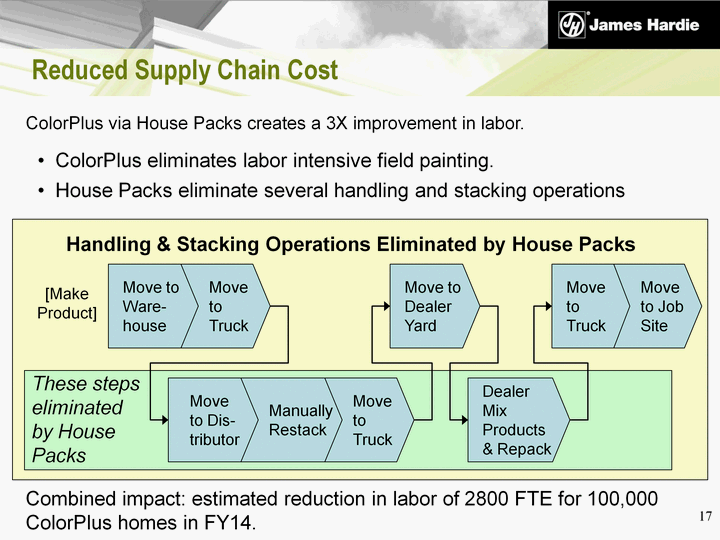 James Hardie

Reduced Supply Chain Cost

ColorPlus via House Packs creates a 3X improvement in labor.

• ColorPlus eliminates labor intensive field painting.
• House Packs eliminate several handling and stacking operations

Handling & Stacking Operations Eliminated by House Packs

[Make Product]

Move to Warehouse

Move to Truck

Move to Dealer Yard

Move to Truck

Move to Job Site

These steps eliminated by House Packs

Move to Distributor

Manually Restack

Move to Truck

Dealer Mix Products & Repack

Combined impact: estimated reduction in labor of 2800 FTE for 100,000 ColorPlus homes in FY14.

17